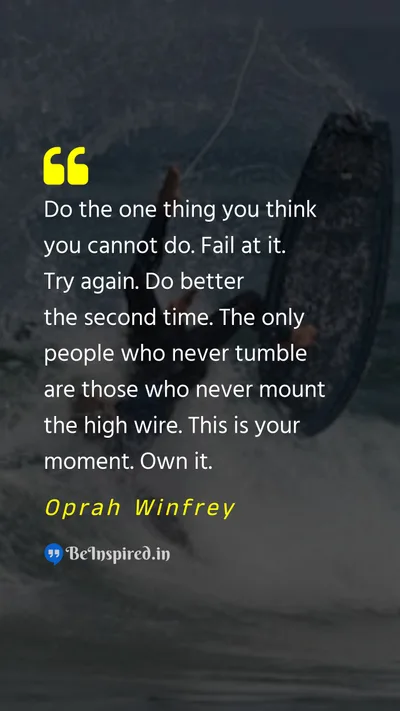 “

Do the one thing you think you cannot do. Fail at it. Try again. Do better the second time. The only people who never tumble are those who never mount the high wire. This is your moment. Own it.

Oprah Winfrey

BeInspired.in